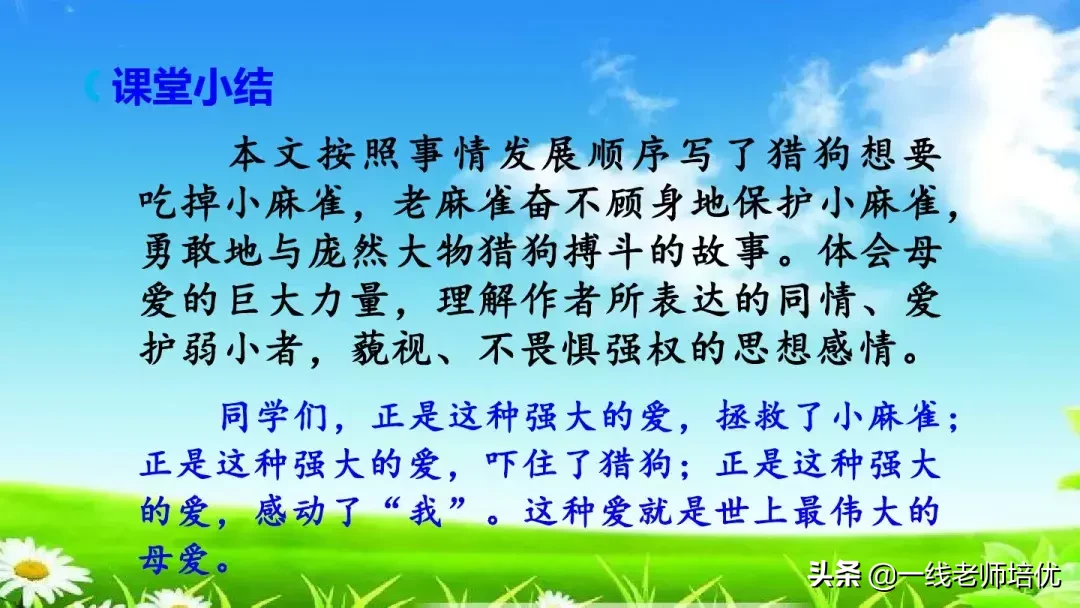 课堂小结

本文按照事情发展顺序写了猎狗想要吃掉小麻雀，老麻雀奋不顾身地保护小麻雀，勇敢地与庞然大物猎狗搏斗的故事。体会母爱的巨大力量，理解作者所表达的同情、爱护弱小者，藐视、不畏惧强权的思想感情。

同学们，正是这种强大的爱，拯救了小麻雀；正是这种强大的爱，吓住了猎狗；正是这种强大的爱，感动了“我”。这种爱就是世上最伟大的母爱。

头条 @一线老师培优